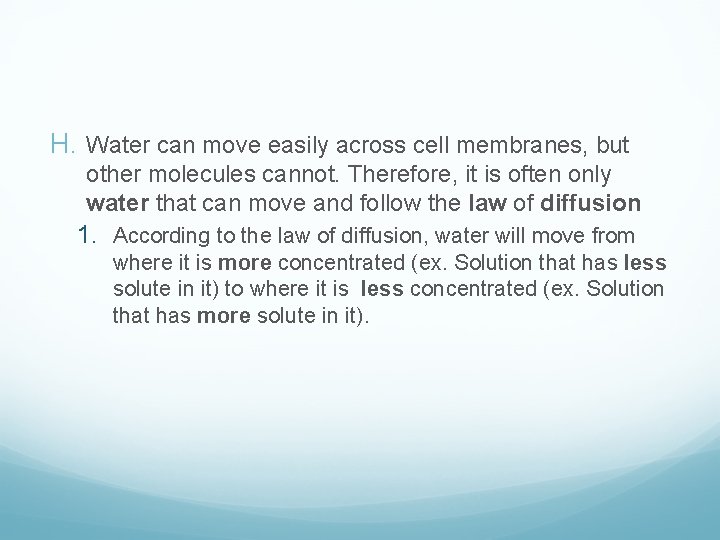 H. Water can move easily across cell membranes, but other molecules cannot. Therefore, it is often only water that can move and follow the law of diffusion

1. According to the law of diffusion, water will move from where it is more concentrated (ex. Solution that has less solute in it) to where it is less concentrated (ex. Solution that has more solute in it).